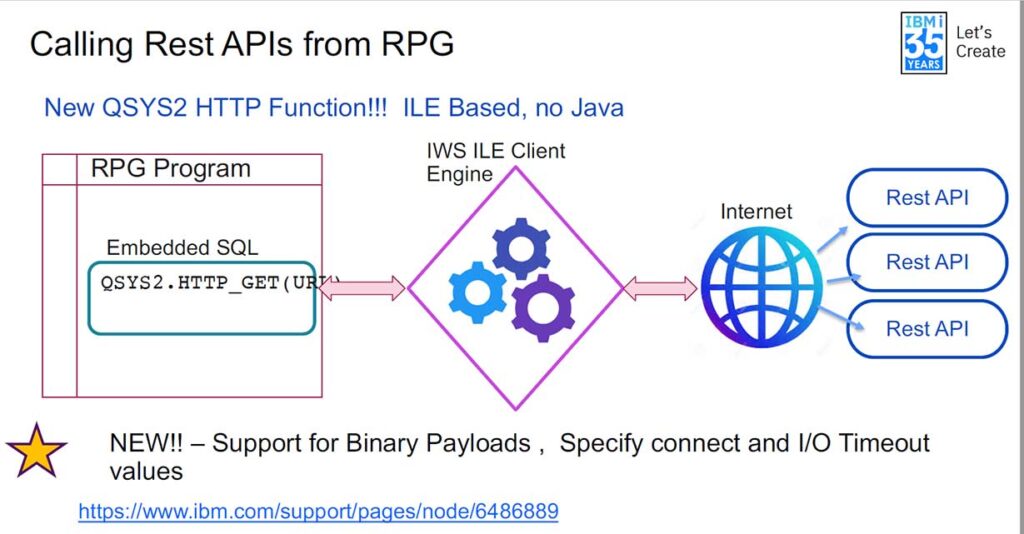 Calling Rest APIs from RPG

IBM i 35 YEARS Let's Create

New QSYS2 HTTP Function!!! ILE Based, no Java

RPG Program

Embedded SQL

QSYS2.HTTP_GET(URL)

IWS ILE Client Engine

Internet

Rest API

Rest API

Rest API

NEW!! – Support for Binary Payloads , Specify connect and I/O Timeout values

https://www.ibm.com/support/pages/node/6486889